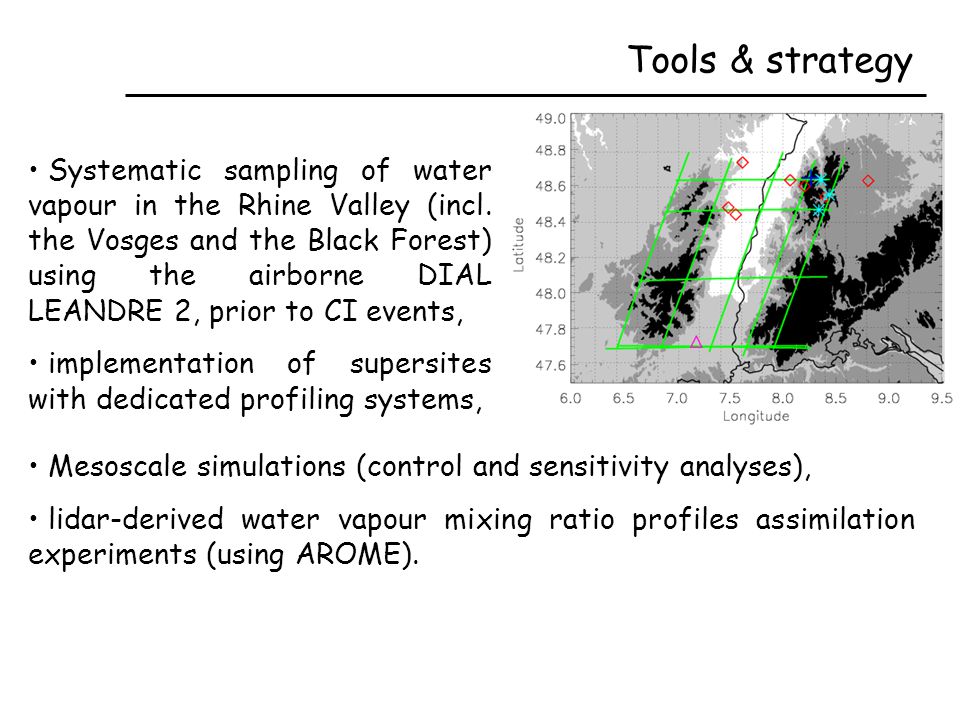 Tools & strategy

• Systematic sampling of water vapour in the Rhine Valley (incl. the Vosges and the Black Forest) using the airborne DIAL LEANDRE 2, prior to CI events,

• implementation of supersites with dedicated profiling systems,

49.0
48.8
48.6
48.4
48.2
48.0
47.8
47.6
Latitude
6.0 6.5 7.0 7.5 8.0 8.5 9.0 9.5
Longitude

• Mesoscale simulations (control and sensitivity analyses),

• lidar-derived water vapour mixing ratio profiles assimilation experiments (using AROME).